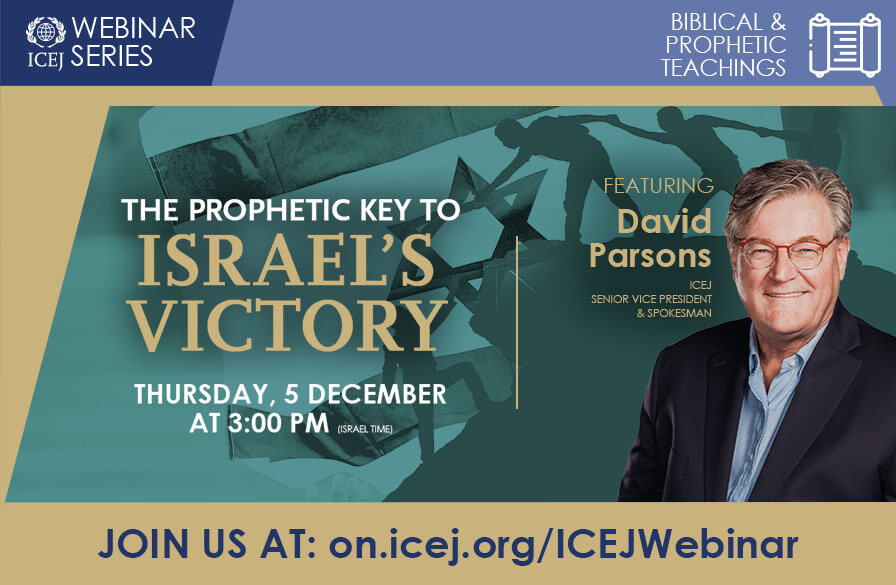 ICEJ WEBINAR SERIES

BIBLICAL & PROPHETIC TEACHINGS

THE PROPHETIC KEY TO ISRAEL'S VICTORY

THURSDAY, 5 DECEMBER AT 3:00 PM (ISRAEL TIME)

FEATURING
David Parsons
ICEJ
SENIOR VICE PRESIDENT & SPOKESMAN

JOIN US AT: on.icej.org/ICEJWebinar